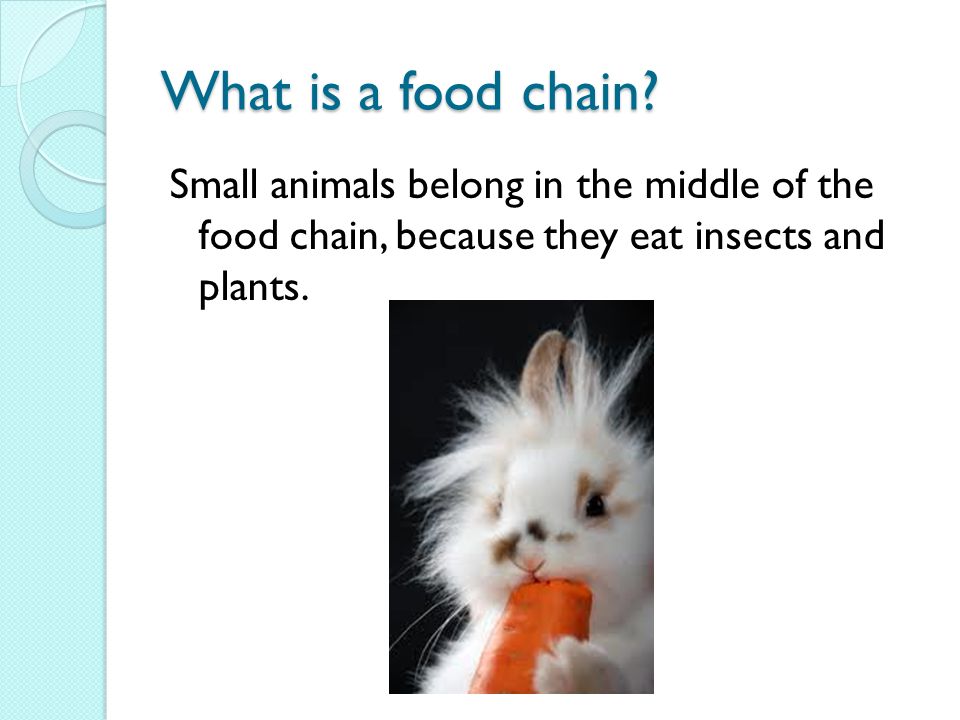 What is a food chain?

Small animals belong in the middle of the food chain, because they eat insects and plants.